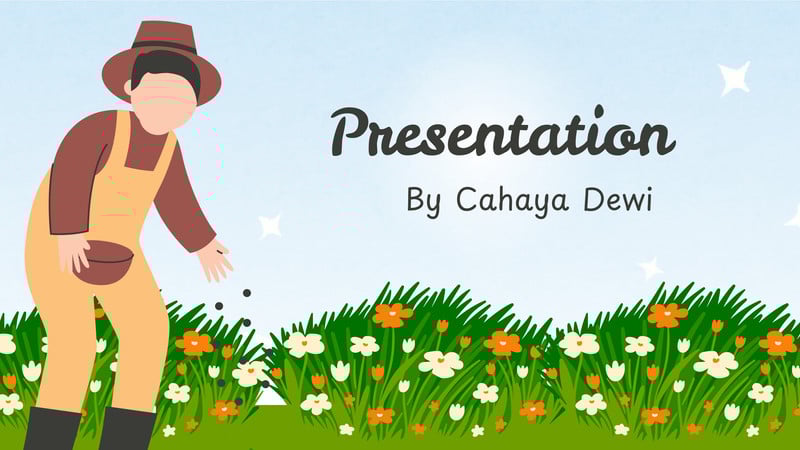 Presentation

By Cahaya Dewi